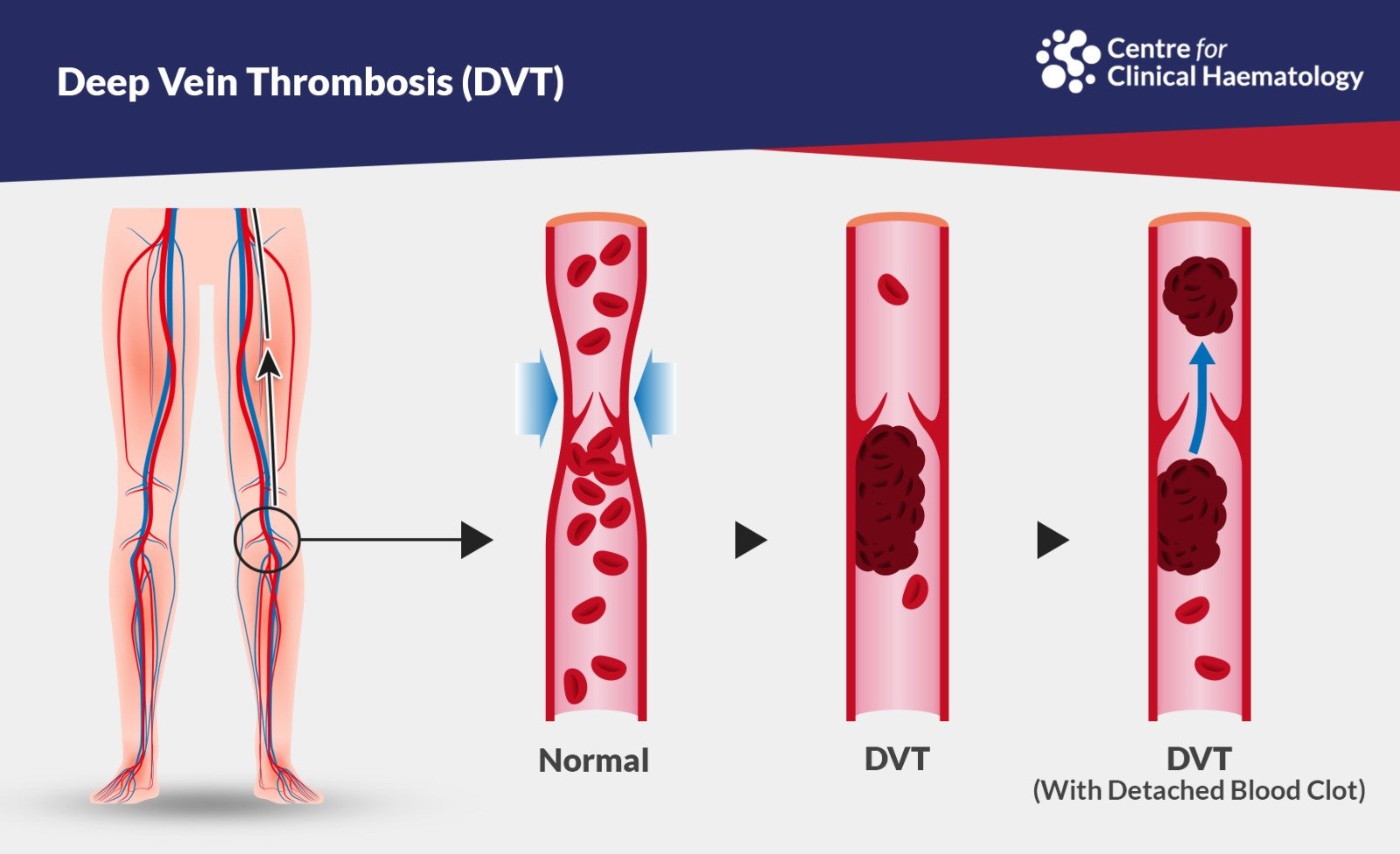 Deep Vein Thrombosis (DVT)

Centre for Clinical Haematology

Normal

DVT

DVT
(With Detached Blood Clot)